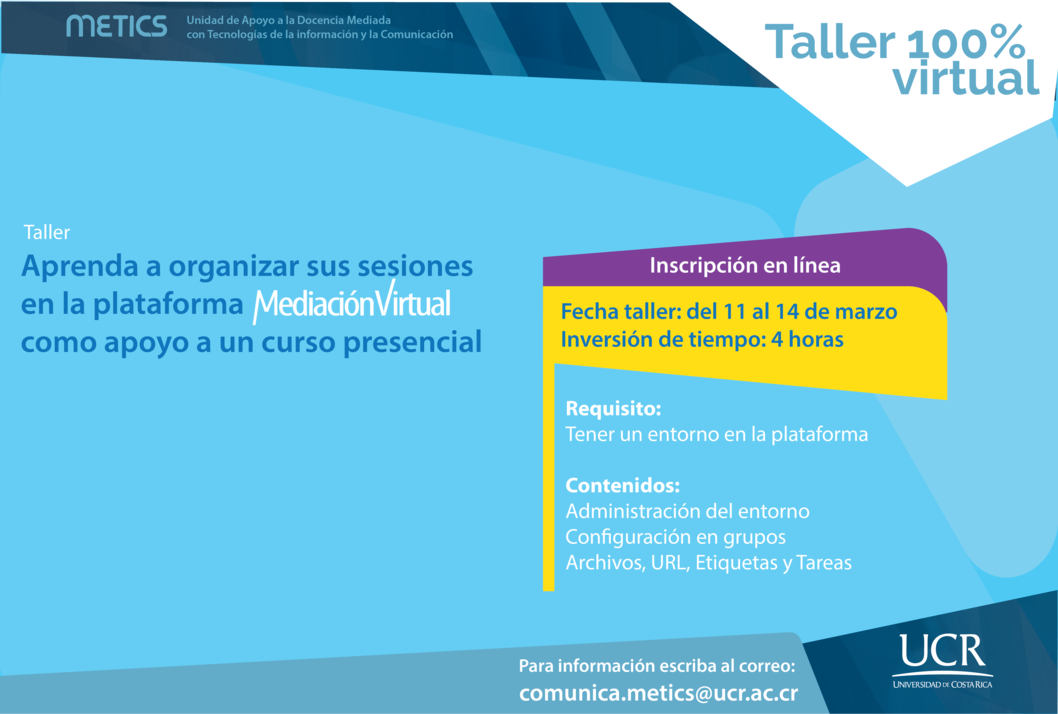 METICS Unidad de Apoyo a la Docencia Mediada con Tecnologías de la información y la Comunicación

Taller 100% virtual

Taller

Aprenda a organizar sus sesiones en la plataforma MediaciónVirtual como apoyo a un curso presencial

Inscripción en línea

Fecha taller: del 11 al 14 de marzo
Inversión de tiempo: 4 horas

Requisito:
Tener un entorno en la plataforma

Contenidos:
Administración del entorno
Configuración en grupos
Archivos, URL, Etiquetas y Tareas

Para información escriba al correo:
comunica.metics@ucr.ac.cr

UCR
UNIVERSIDAD DE COSTA RICA